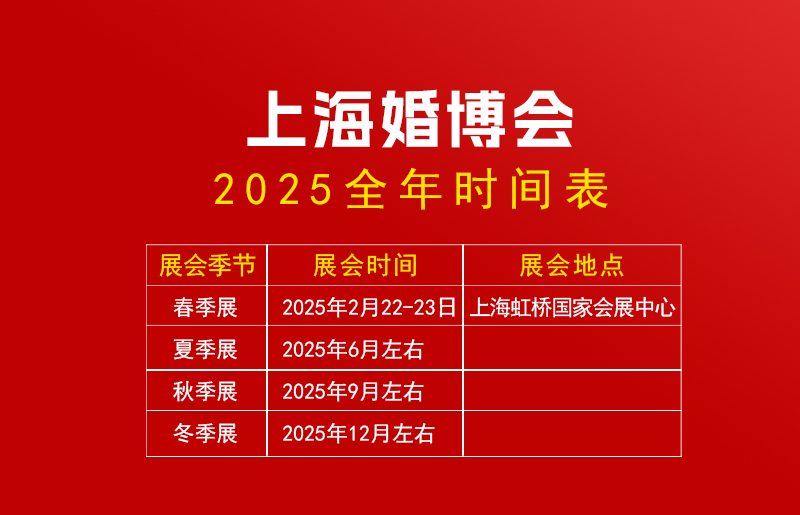 上海婚博会

2025全年时间表

| 展会季节 | 展会时间 | 展会地点 |
|---|---|---|
| 春季展 | 2025年2月22-23日 | 上海虹桥国家会展中心 |
| 夏季展 | 2025年6月左右 | |
| 秋季展 | 2025年9月左右 | |
| 冬季展 | 2025年12月左右 | |